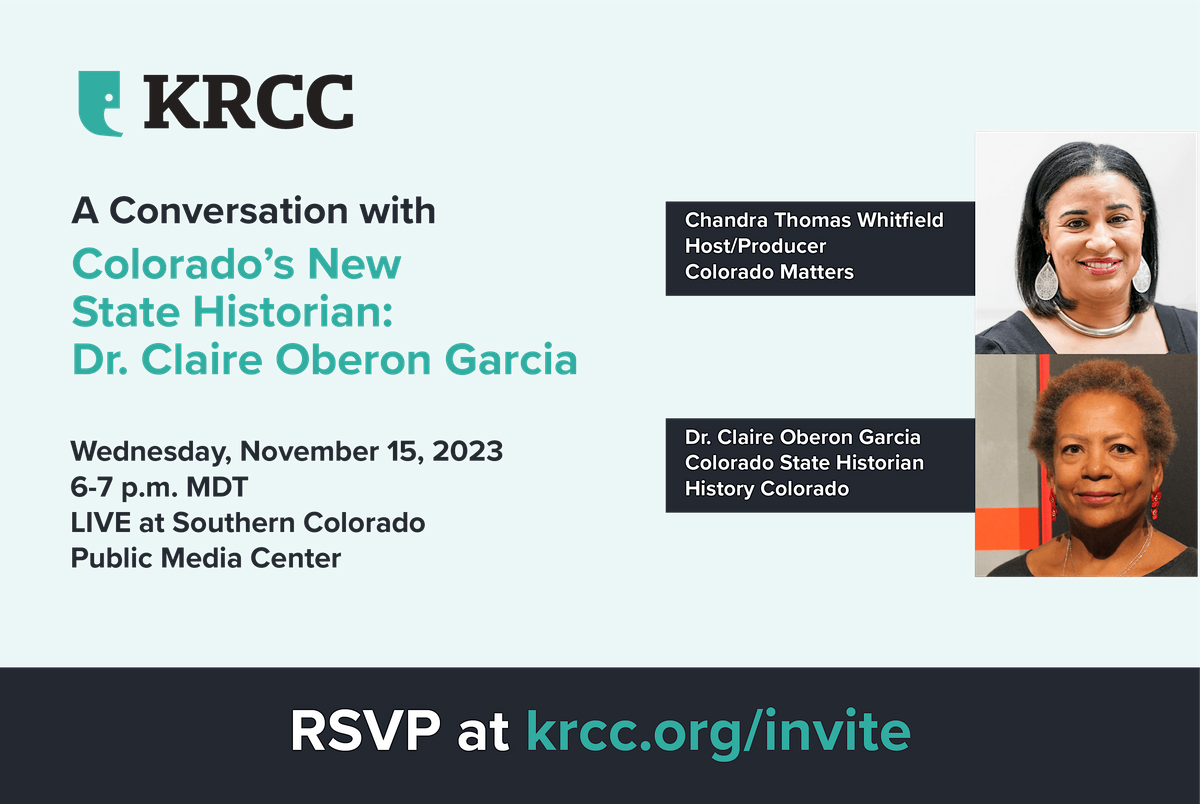 KRCC

A Conversation with
Colorado's New State Historian: Dr. Claire Oberon Garcia

Wednesday, November 15, 2023
6-7 p.m. MDT
LIVE at Southern Colorado Public Media Center

Chandra Thomas Whitfield
Host/Producer
Colorado Matters

Dr. Claire Oberon Garcia
Colorado State Historian
History Colorado

RSVP at krcc.org/invite